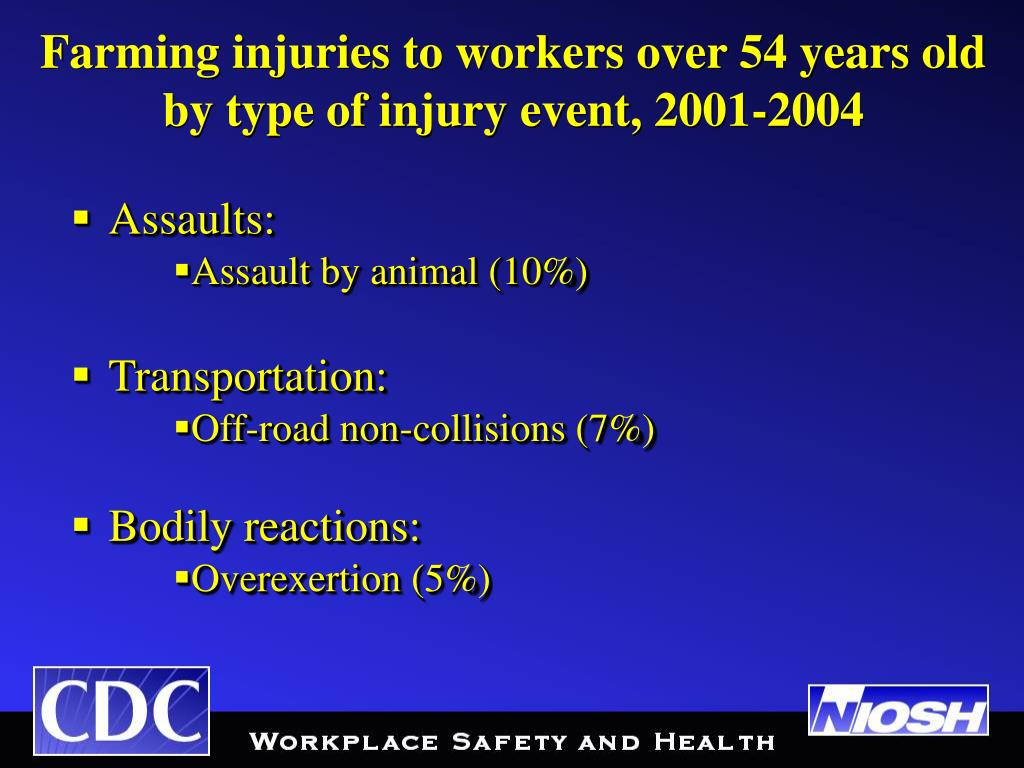 Farming injuries to workers over 54 years old by type of injury event, 2001-2004

▪ Assaults:
▪Assault by animal (10%)

▪ Transportation:
▪Off-road non-collisions (7%)

▪ Bodily reactions:
▪Overexertion (5%)

CDC

Workplace Safety and Health

NIOSH